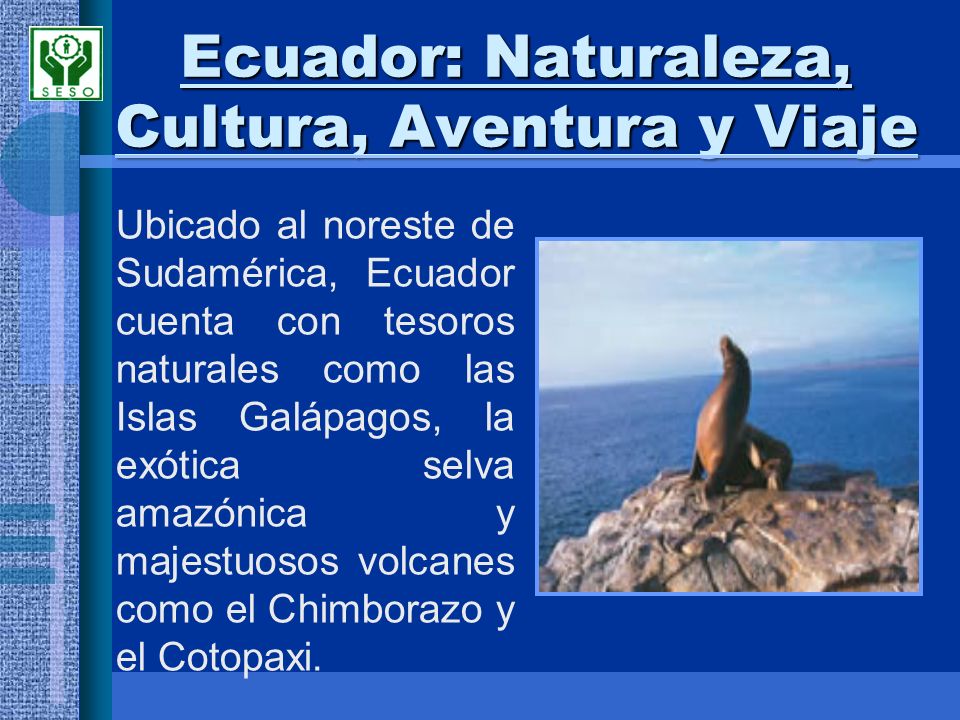 SESO

Ecuador: Naturaleza, Cultura, Aventura y Viaje

Ubicado al noreste de Sudamérica, Ecuador cuenta con tesoros naturales como las Islas Galápagos, la exótica selva amazónica y majestuosos volcanes como el Chimborazo y el Cotopaxi.